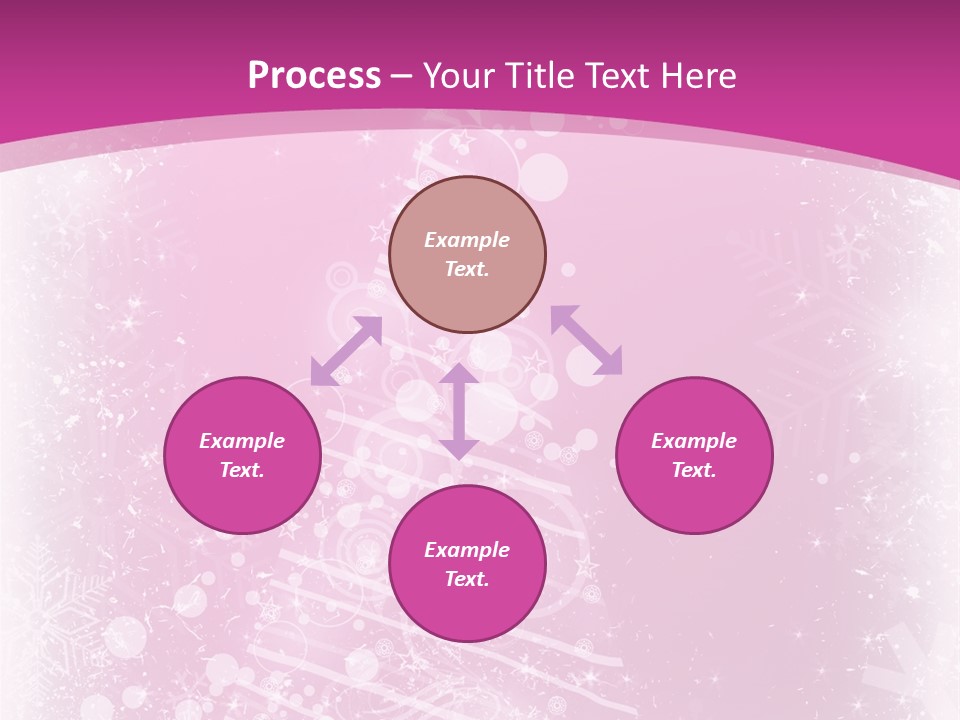 Process – Your Title Text Here

Example Text.

Example Text.

Example Text.

Example Text.